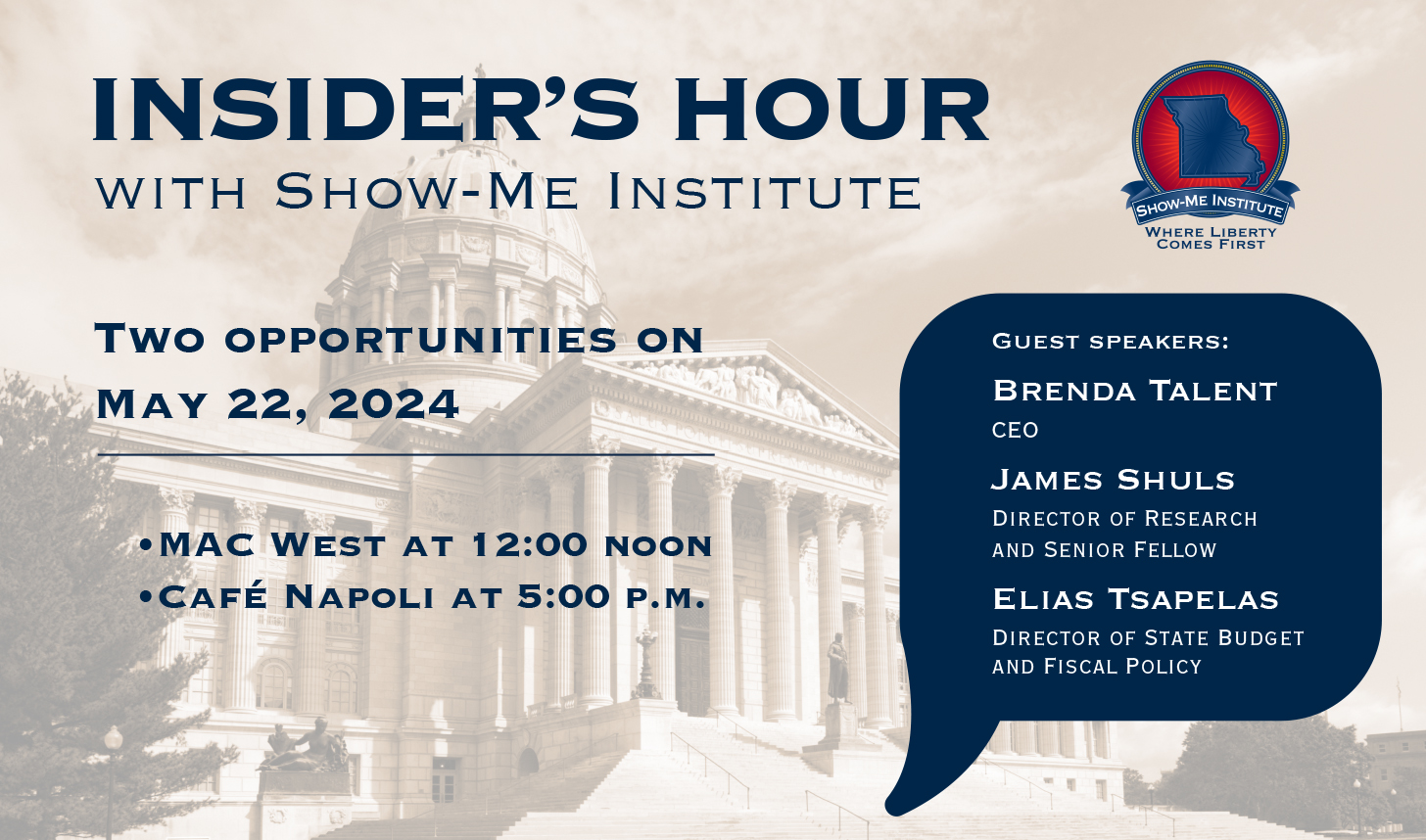 INSIDER'S HOUR
WITH SHOW-ME INSTITUTE

SHOW-ME INSTITUTE
WHERE LIBERTY COMES FIRST

TWO OPPORTUNITIES ON MAY 22, 2024

•MAC WEST AT 12:00 NOON
•CAFÉ NAPOLI AT 5:00 P.M.

GUEST SPEAKERS:

BRENDA TALENT
CEO

JAMES SHULS
DIRECTOR OF RESEARCH AND SENIOR FELLOW

ELIAS TSAPELAS
DIRECTOR OF STATE BUDGET AND FISCAL POLICY